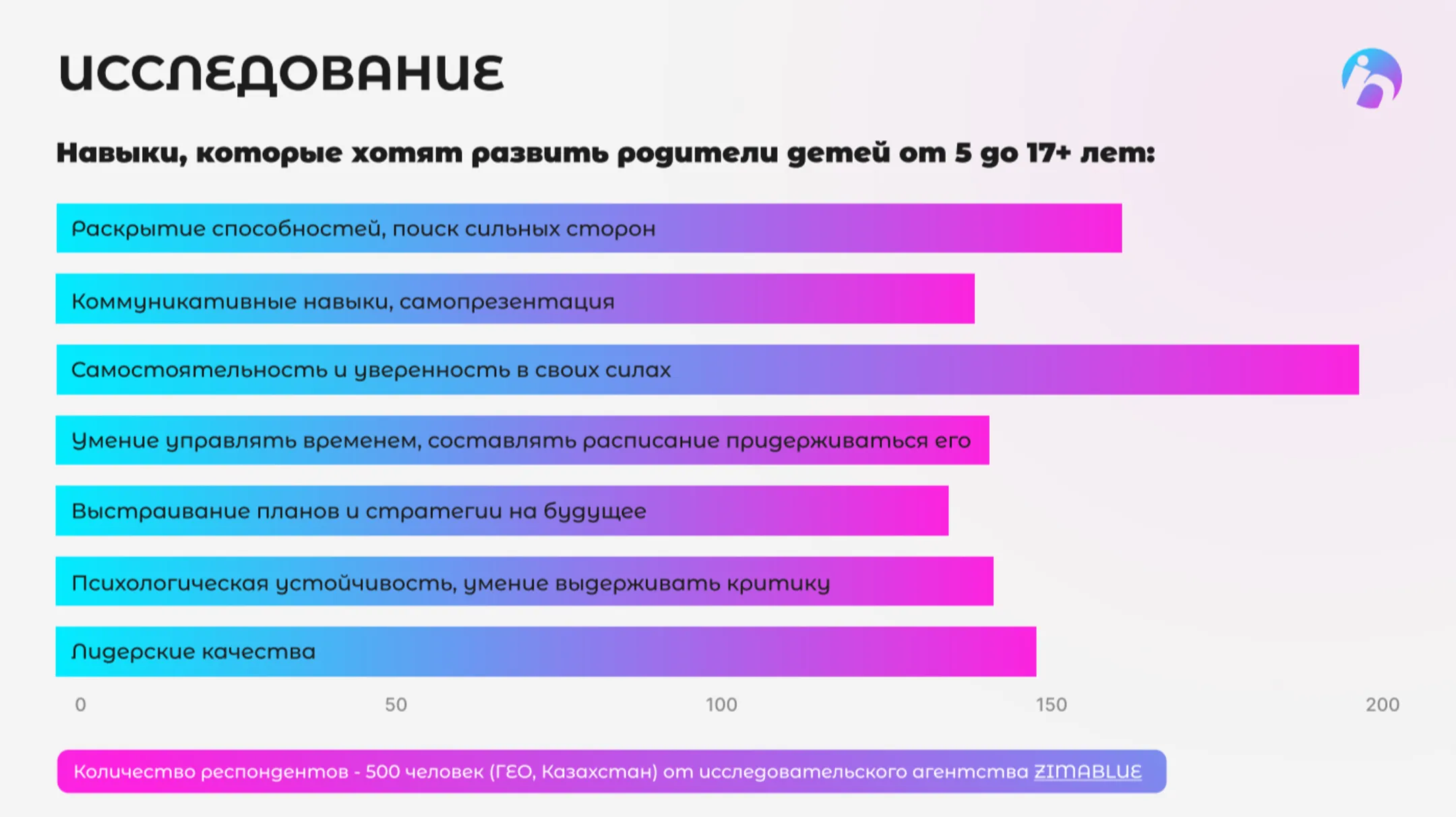 ИССЛЕДОВАНИЕ

Навыки, которые хотят развить родители детей от 5 до 17+ лет:

Раскрытие способностей, поиск сильных сторон

Коммуникативные навыки, самопрезентация

Самостоятельность и уверенность в своих силах

Умение управлять временем, составлять расписание придерживаться его

Выстраивание планов и стратегии на будущее

Психологическая устойчивость, умение выдерживать критику

Лидерские качества

0 50 100 150 200

Количество респондентов - 500 человек (ГЕО, Казахстан) от исследовательского агентства ZIMABLUE